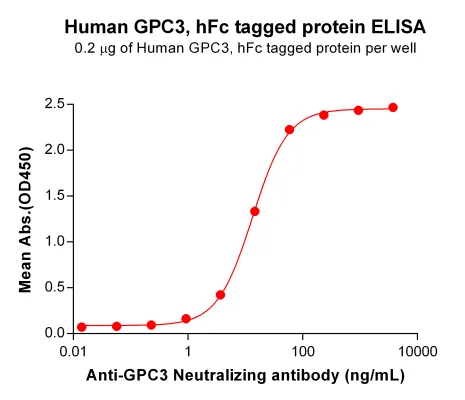 Human GPC3, hFc tagged protein ELISA
0.2 μg of Human GPC3, hFc tagged protein per well

Mean Abs.(OD450)

2.5
2.0
1.5
1.0
0.5
0.0

0.01
1
100
10000

Anti-GPC3 Neutralizing antibody (ng/mL)